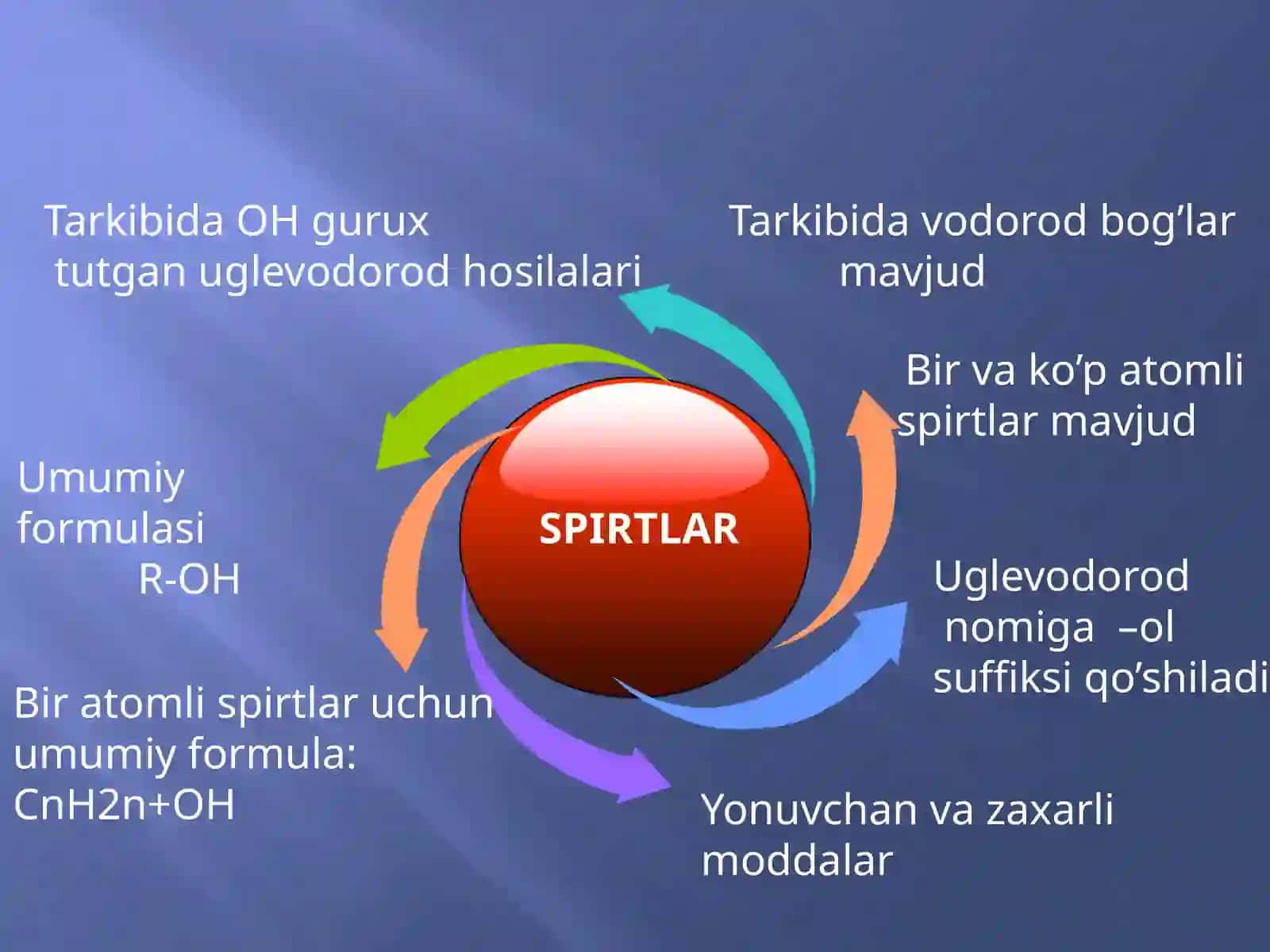 Tarkibida OH gurux tutgan uglevodorod hosilalari

Tarkibida vodorod bog’lar mavjud

Bir va ko’p atomli spirtlar mavjud

Umumiy formulasi R-OH

SPIRTLAR

Uglevodorod nomiga –ol suffiksi qo’shiladi

Bir atomli spirtlar uchun umumiy formula: CnH2n+OH

Yonuvchan va zaxarli moddalar